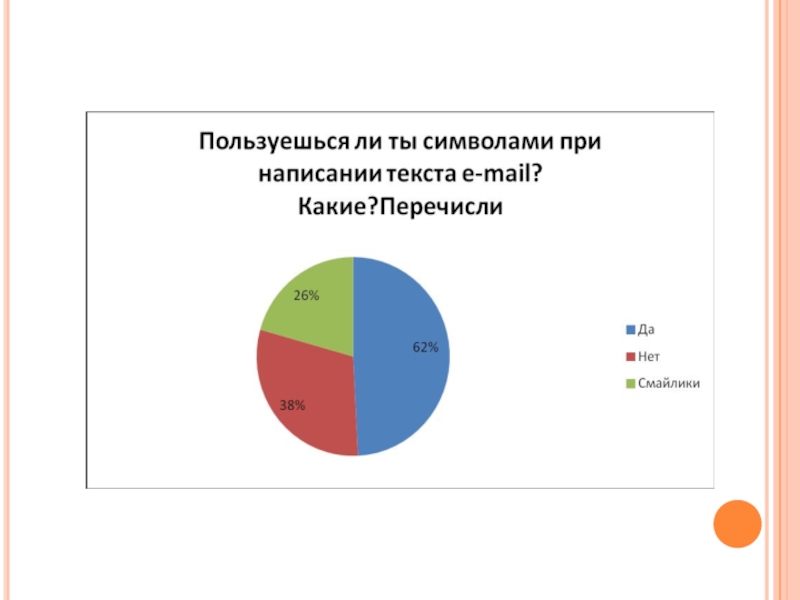 Пользуешься ли ты символами при написании текста e-mail? Какие?Перечисли

26%

62%

38%

Да

Нет

Смайлики